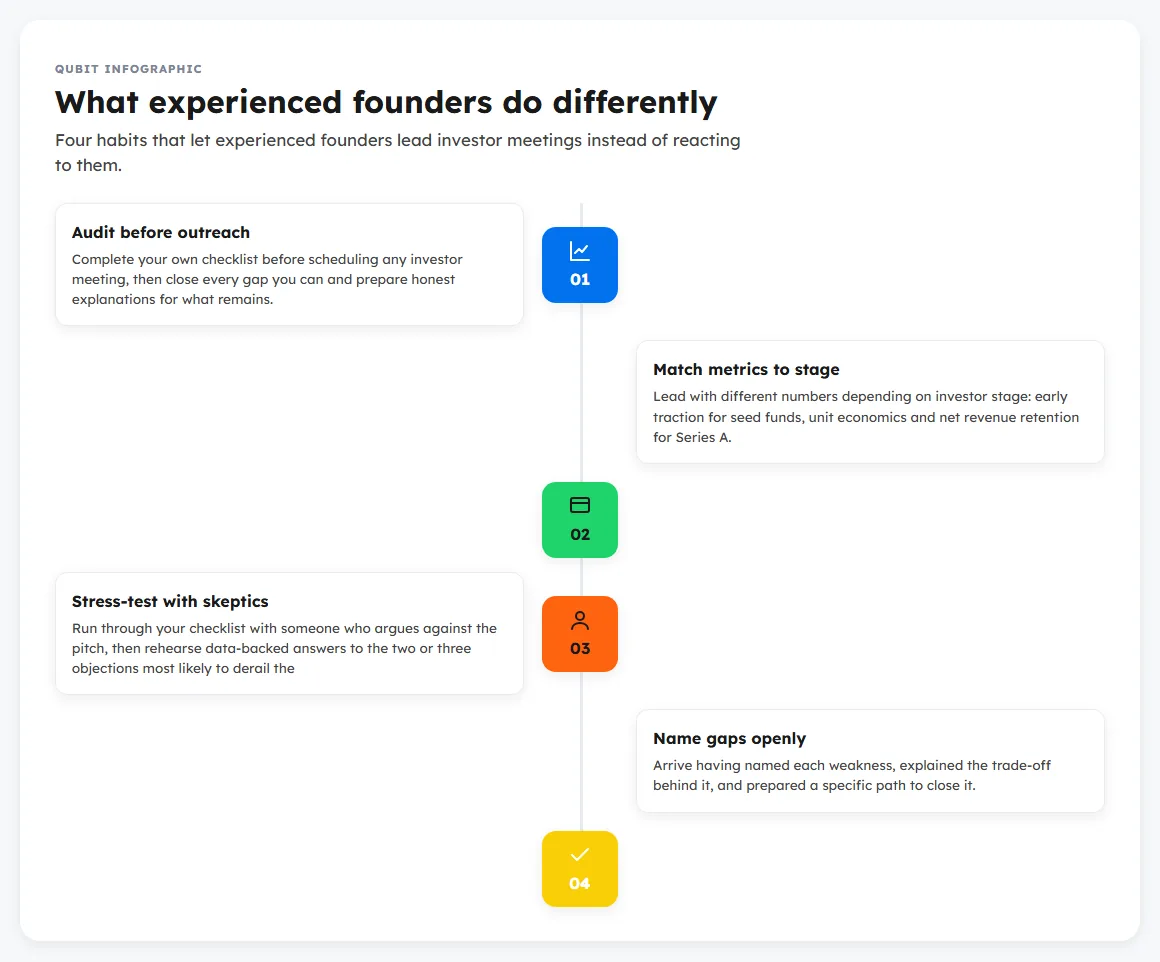 QUBIT INFOGRAPHIC

What experienced founders do differently

Four habits that let experienced founders lead investor meetings instead of reacting to them.

Audit before outreach
Complete your own checklist before scheduling any investor meeting, then close every gap you can and prepare honest explanations for what remains.

01

Match metrics to stage
Lead with different numbers depending on investor stage: early traction for seed funds, unit economics and net revenue retention for Series A.

02

Stress-test with skeptics
Run through your checklist with someone who argues against the pitch, then rehearse data-backed answers to the two or three objections most likely to derail the

03

Name gaps openly
Arrive having named each weakness, explained the trade-off behind it, and prepared a specific path to close it.

04